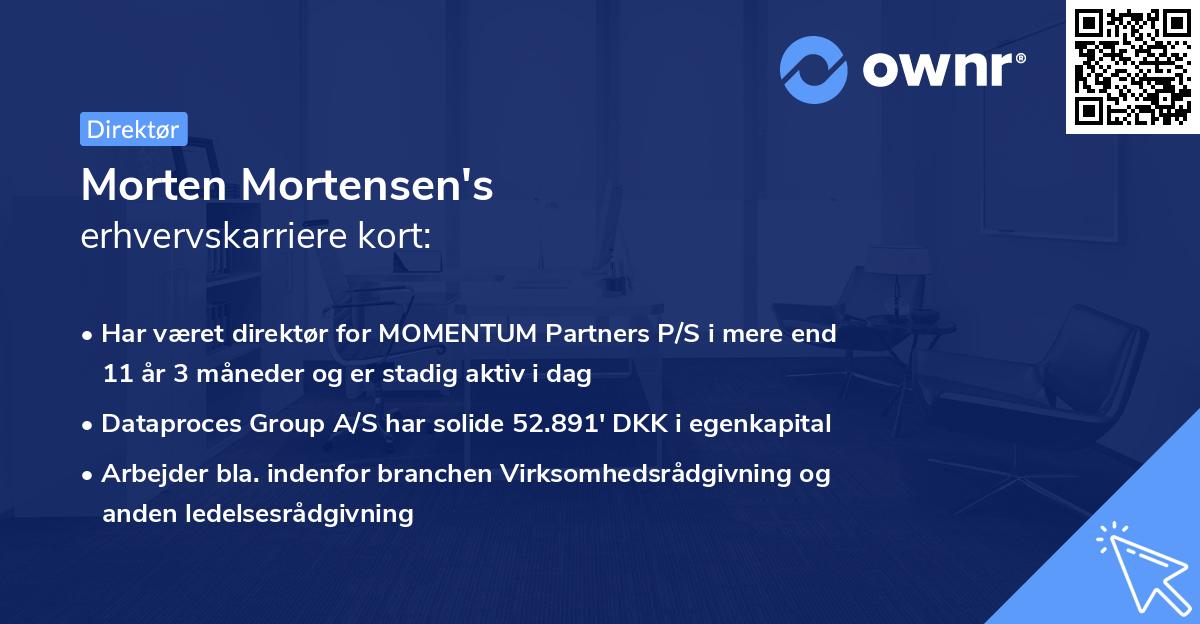 ownr®

Direktør

Morten Mortensen's
erhvervskarriere kort:

• Har været direktør for MOMENTUM Partners P/S i mere end 11 år 3 måneder og er stadig aktiv i dag

• Dataproces Group A/S har solide 52.891' DKK i egenkapital

• Arbejder bla. indenfor branchen Virksomhedsrådgivning og anden ledelsesrådgivning